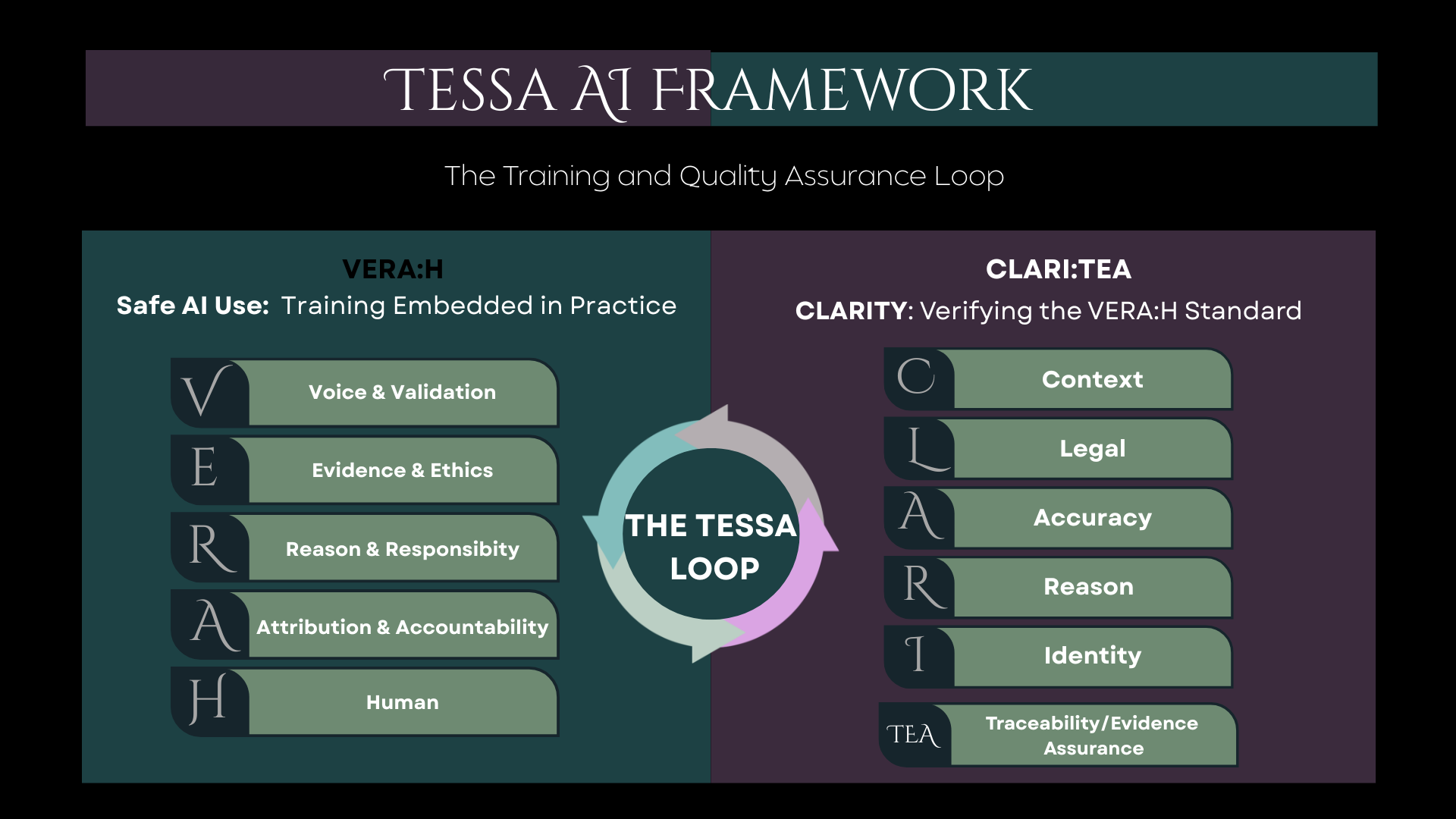 TESSA AI FRAMEWORK

The Training and Quality Assurance Loop

VERA:H

Safe AI Use: Training Embedded in Practice

V Voice & Validation

E Evidence & Ethics

R Reason & Responsibity

A Attribution & Accountability

H Human

THE TESSA LOOP

CLARI:TEA

CLARITY: Verifying the VERA:H Standard

C Context

L Legal

A Accuracy

R Reason

I Identity

TEA Traceability/Evidence Assurance